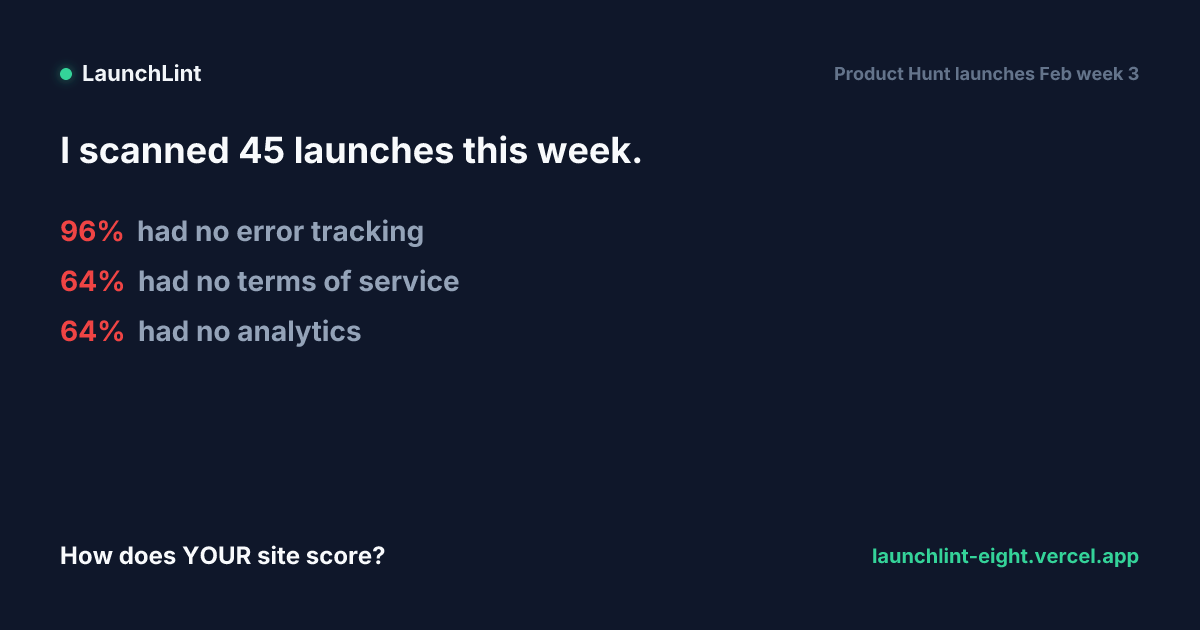 LaunchLint

Product Hunt launches Feb week 3

I scanned 45 launches this week.

96% had no error tracking
64% had no terms of service
64% had no analytics

How does YOUR site score?

launchlint-eight.vercel.app